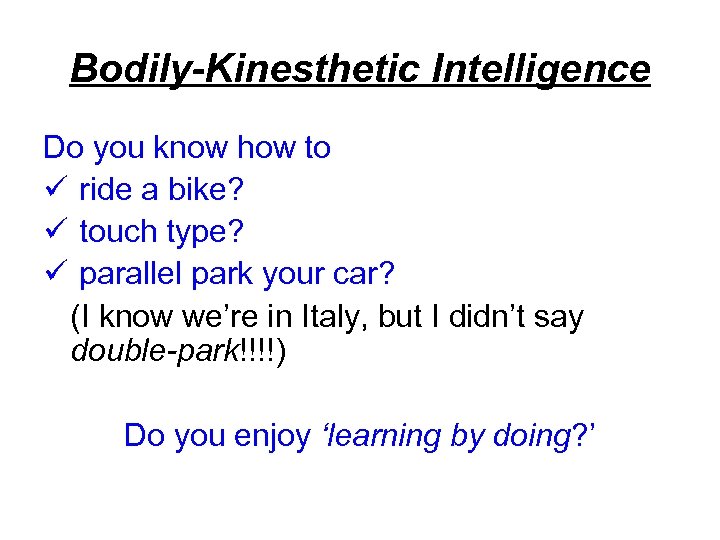 Bodily-Kinesthetic Intelligence

Do you know how to
✓ ride a bike?
✓ touch type?
✓ parallel park your car?
(I know we're in Italy, but I didn't say double-park!!!!)

Do you enjoy 'learning by doing?'